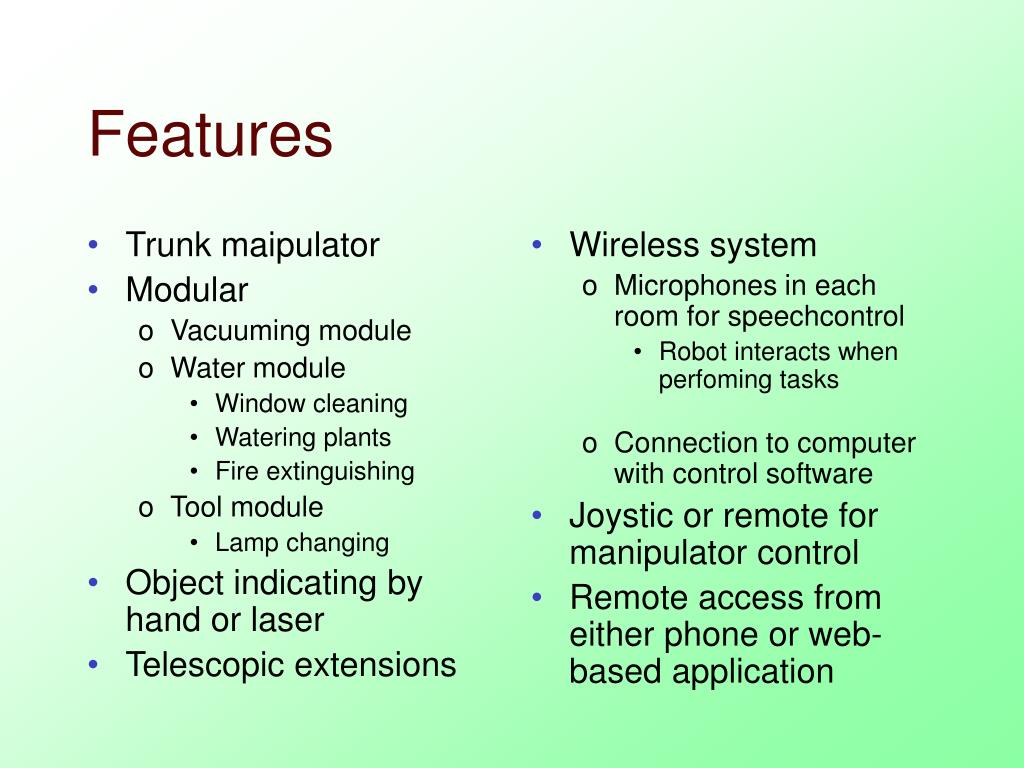 Features

• Trunk maipulator
• Modular
  o Vacuuming module
  o Water module
    • Window cleaning
    • Watering plants
    • Fire extinguishing
  o Tool module
    • Lamp changing
• Object indicating by hand or laser
• Telescopic extensions

• Wireless system
  o Microphones in each room for speechcontrol
    • Robot interacts when perfoming tasks

  o Connection to computer with control software
• Joystic or remote for manipulator control
• Remote access from either phone or web-based application